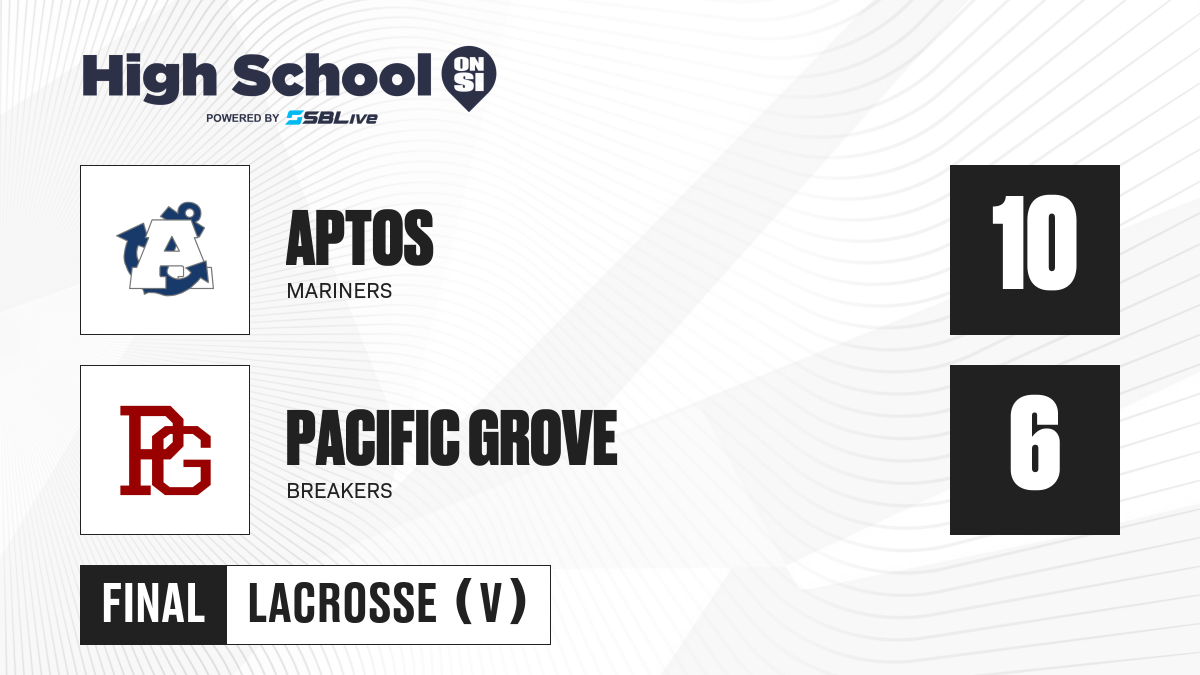 High School ON SI
POWERED BY SBLive

A

APTOS
MARINERS

10

PG

PACIFIC GROVE
BREAKERS

6

FINAL LACROSSE (V)